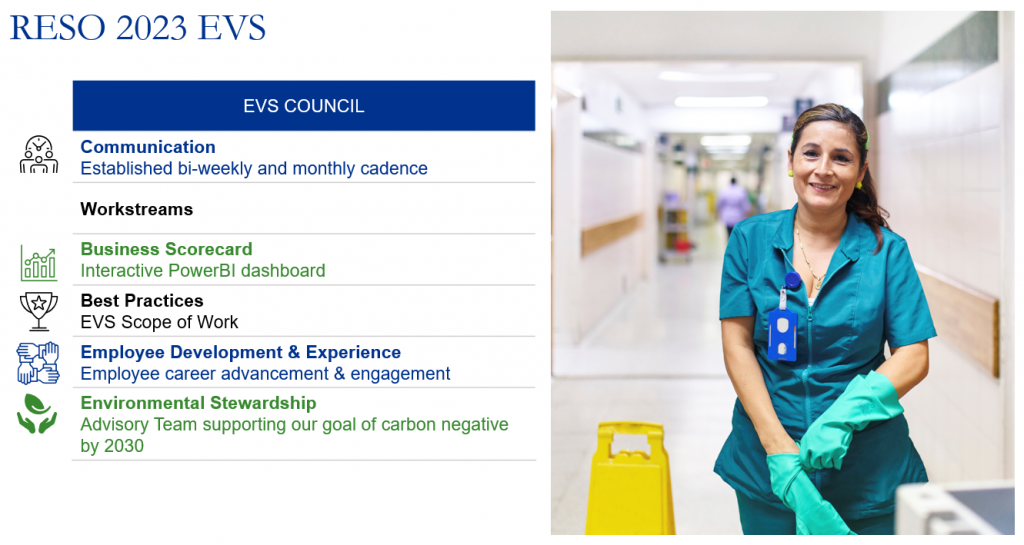 RESO 2023 EVS

EVS COUNCIL

Communication
Established bi-weekly and monthly cadence

Workstreams

Business Scorecard
Interactive PowerBI dashboard

Best Practices
EVS Scope of Work

Employee Development & Experience
Employee career advancement & engagement

Environmental Stewardship
Advisory Team supporting our goal of carbon negative by 2030